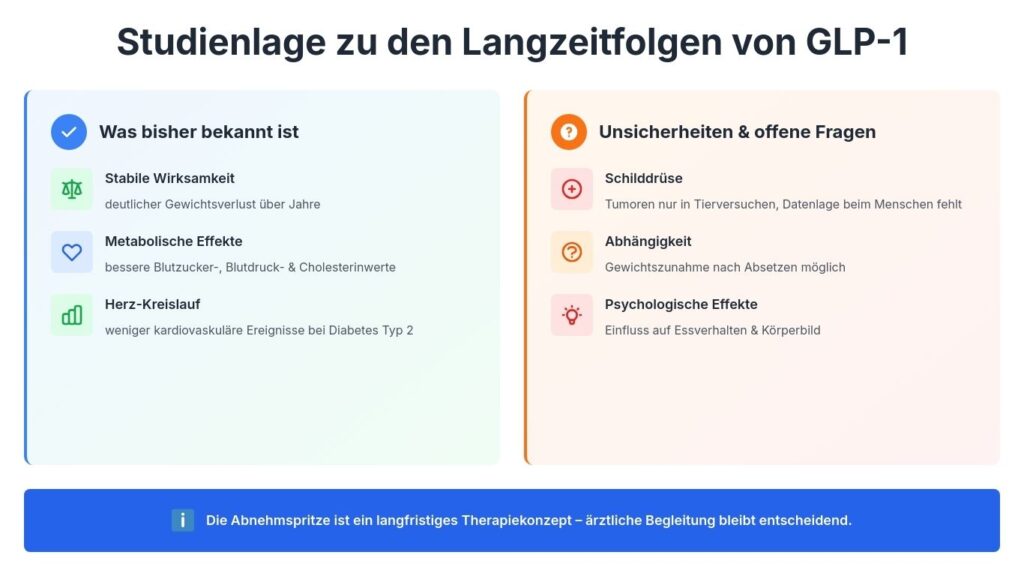 Studienlage zu den Langzeitfolgen von GLP-1

Was bisher bekannt ist

Stabile Wirksamkeit
deutlicher Gewichtsverlust über Jahre

Metabolische Effekte
bessere Blutzucker-, Blutdruck- & Cholesterinwerte

Herz-Kreislauf
weniger kardiovaskuläre Ereignisse bei Diabetes Typ 2

Unsicherheiten & offene Fragen

Schilddrüse
Tumoren nur in Tierversuchen, Datenlage beim Menschen fehlt

Abhängigkeit
Gewichtszunahme nach Absetzen möglich

Psychologische Effekte
Einfluss auf Essverhalten & Körperbild

Die Abnehmspritze ist ein langfristiges Therapiekonzept – ärztliche Begleitung bleibt entscheidend.